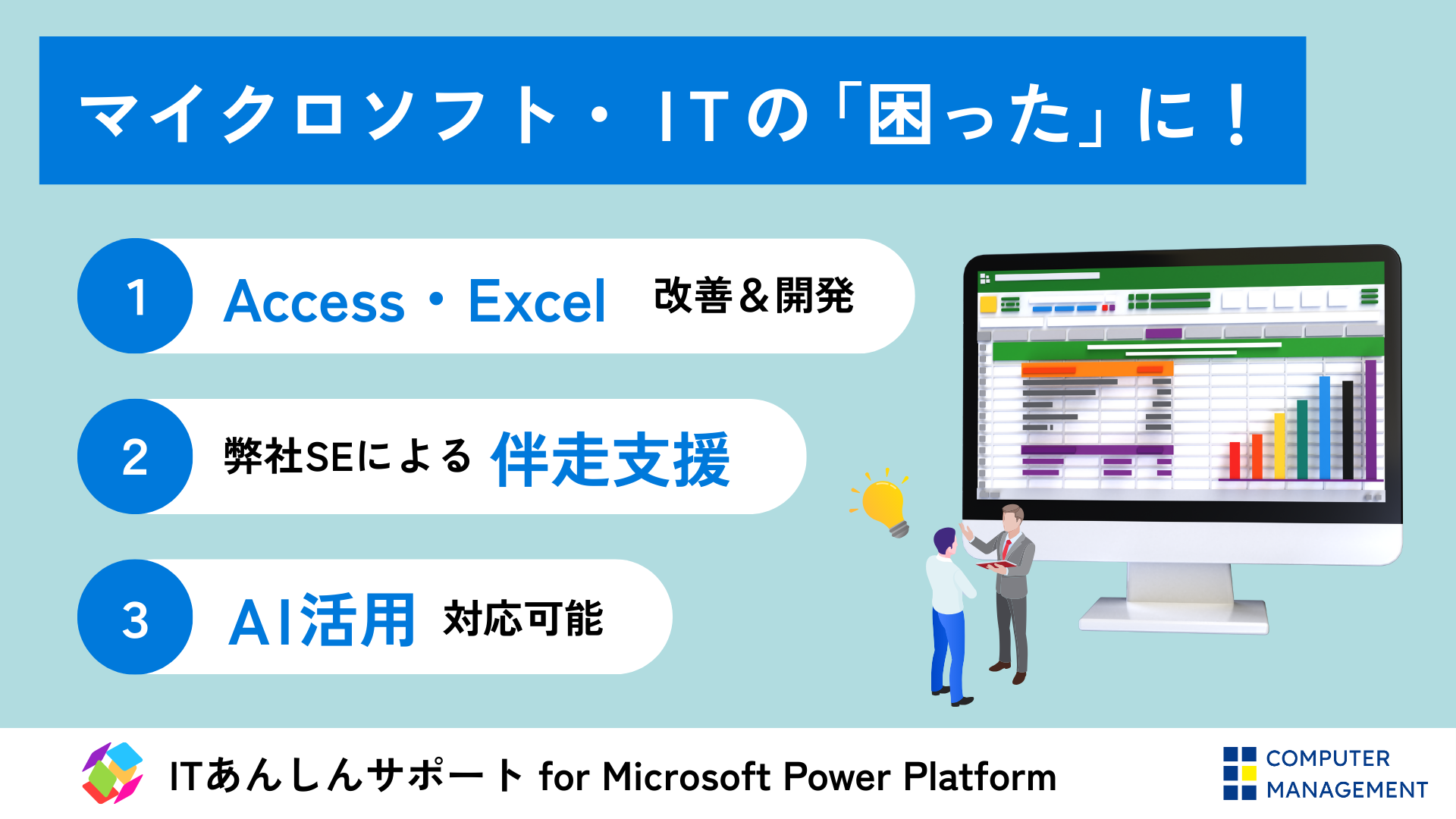 マイクロソフト・ITの「困った」に！

1 Access・Excel 改善＆開発

2 弊社SEによる 伴走支援

3 AI活用 対応可能

ITあんしんサポート for Microsoft Power Platform

COMPUTER MANAGEMENT